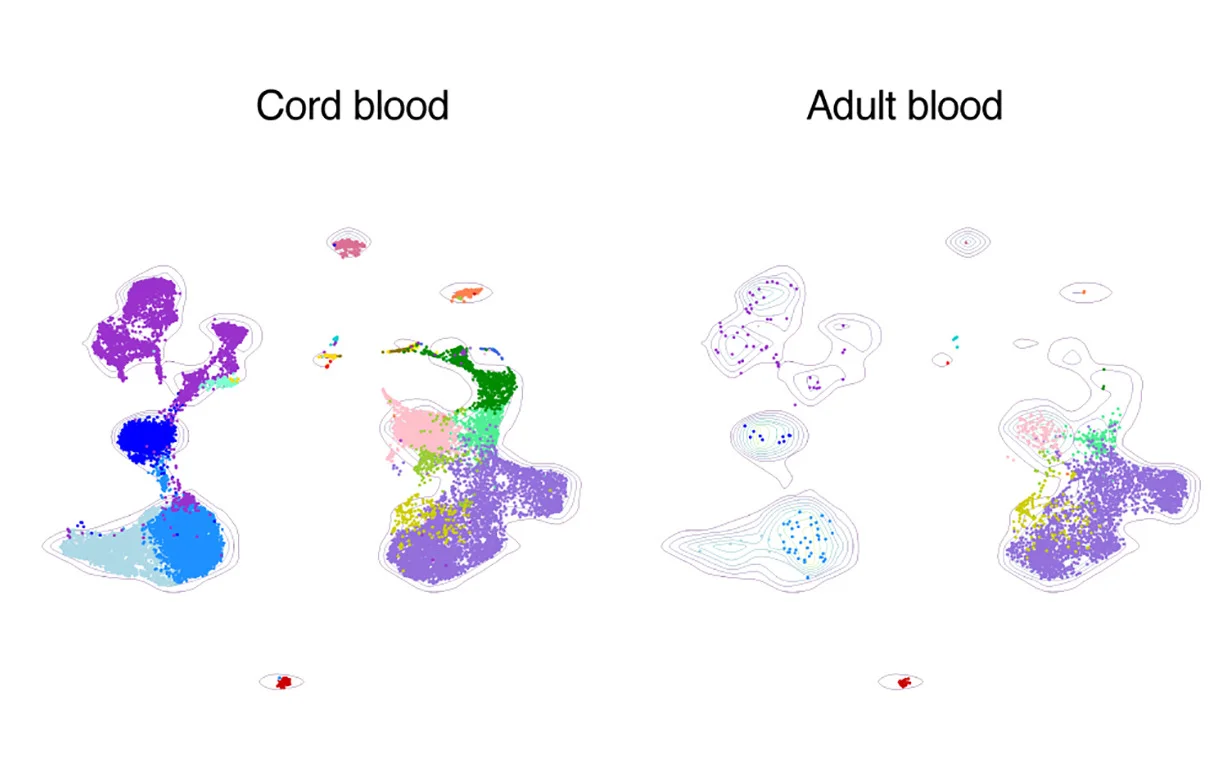 Cord blood

Adult blood